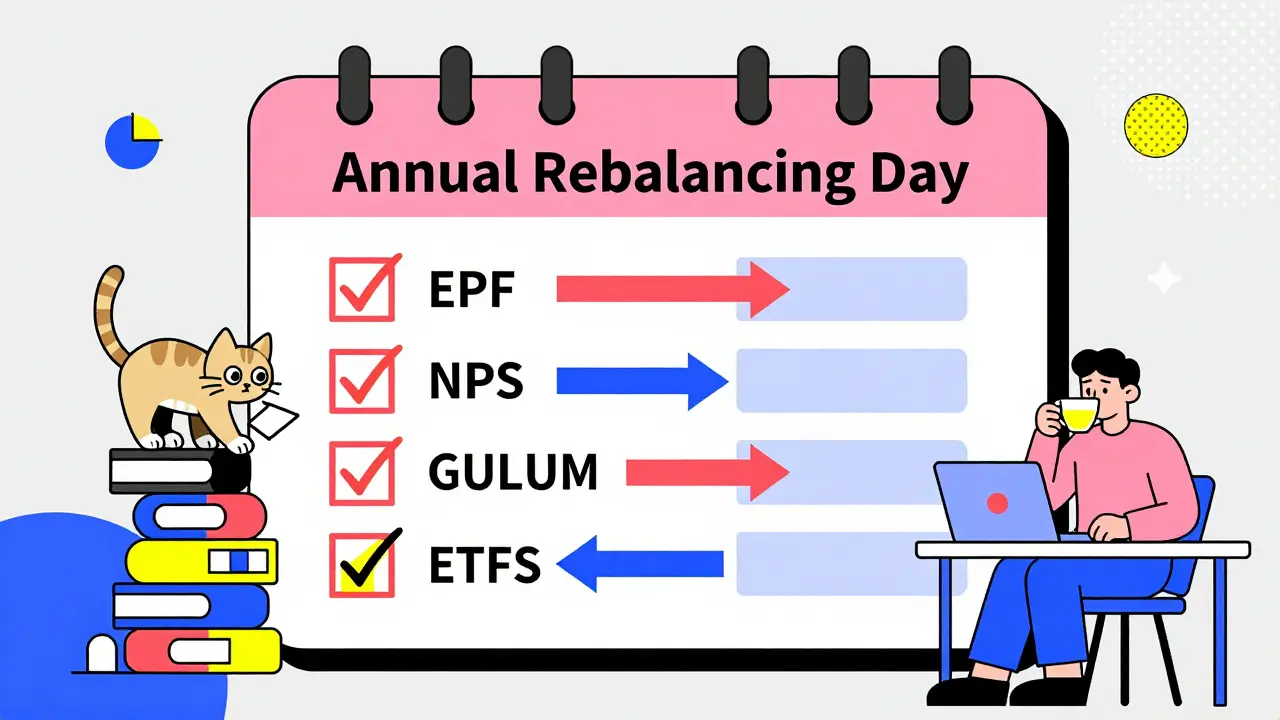 Annual Rebalancing Day

EPF

NPS

GULUM

ETFS